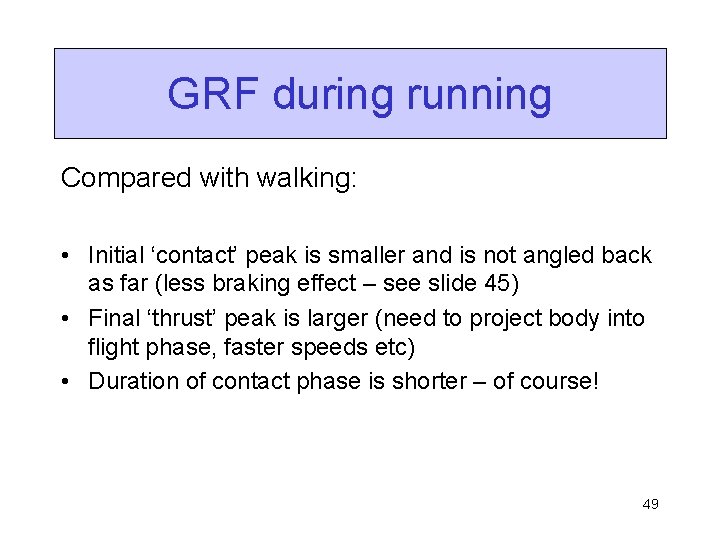 GRF during running

Compared with walking:

• Initial ‘contact’ peak is smaller and is not angled back as far (less braking effect – see slide 45)
• Final ‘thrust’ peak is larger (need to project body into flight phase, faster speeds etc)
• Duration of contact phase is shorter – of course!

49